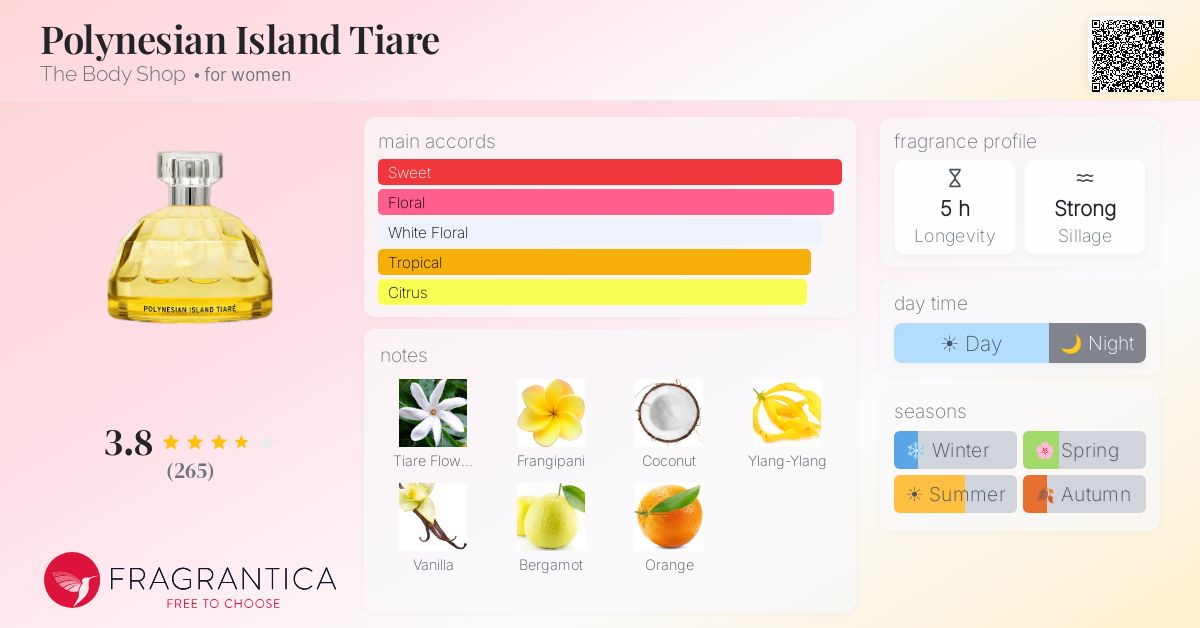 Polynesian Island Tiare
The Body Shop • for women

POLYNESIAN ISLAND TIARÉ

3.8
(265)

FRAGRANTICA
FREE TO CHOOSE

main accords
Sweet
Floral
White Floral
Tropical
Citrus

notes
Tiare Flow...
Frangipani
Coconut
Ylang-Ylang
Vanilla
Bergamot
Orange

fragrance profile
5 h
Longevity
Strong
Sillage

day time
Day
Night

seasons
Winter
Spring
Summer
Autumn